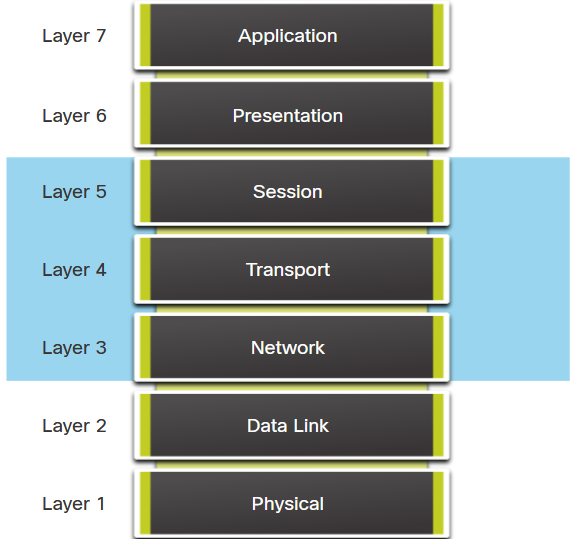 Layer 7 Application
Layer 6 Presentation
Layer 5 Session
Layer 4 Transport
Layer 3 Network
Layer 2 Data Link
Layer 1 Physical